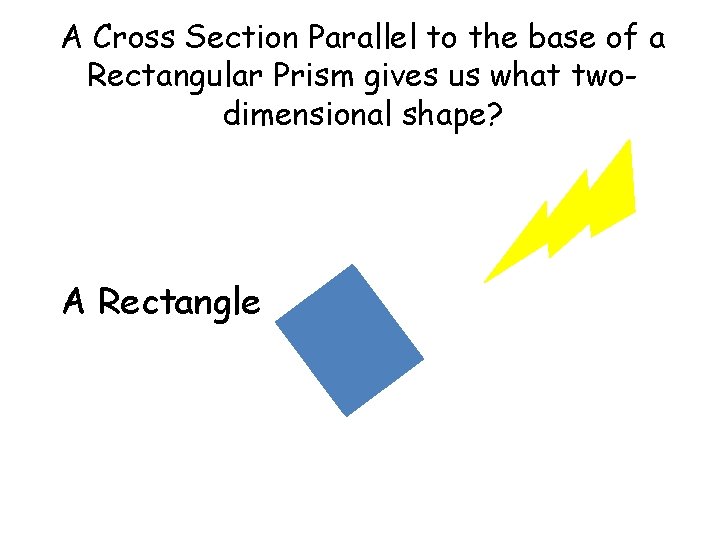 A Cross Section Parallel to the base of a Rectangular Prism gives us what two-dimensional shape?

A Rectangle